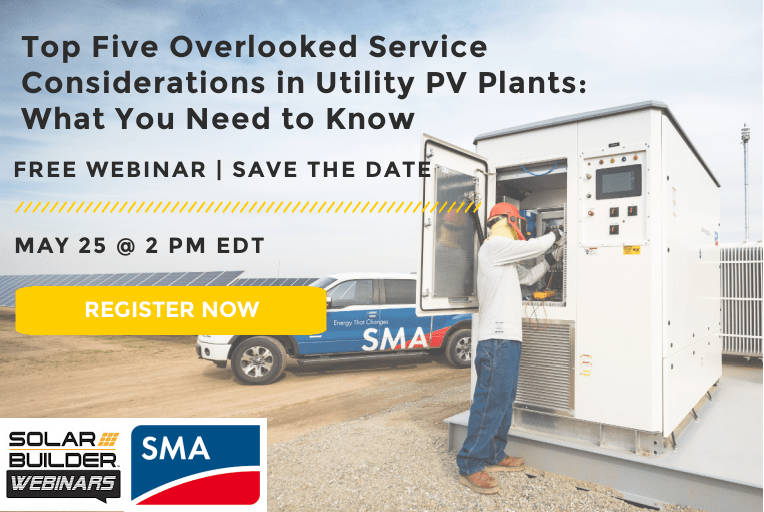 Top Five Overlooked Service Considerations in Utility PV Plants: What You Need to Know

FREE WEBINAR | SAVE THE DATE

MAY 25 @ 2 PM EDT

REGISTER NOW

Energy That Changes
SMA

SOLAR BUILDER WEBINARS

SMA